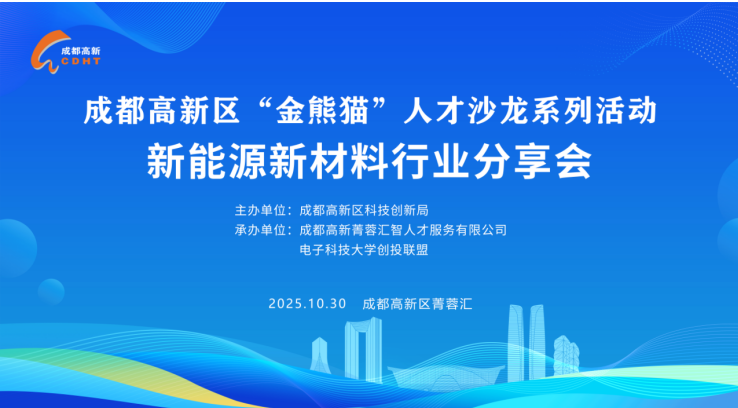 成都高新
CDHT

成都高新区“金熊猫”人才沙龙系列活动
新能源新材料行业分享会

主办单位：成都高新区科技创新局
承办单位：成都高新菁蓉汇智人才服务有限公司
电子科技大学创投联盟

2025.10.30　成都高新区菁蓉汇